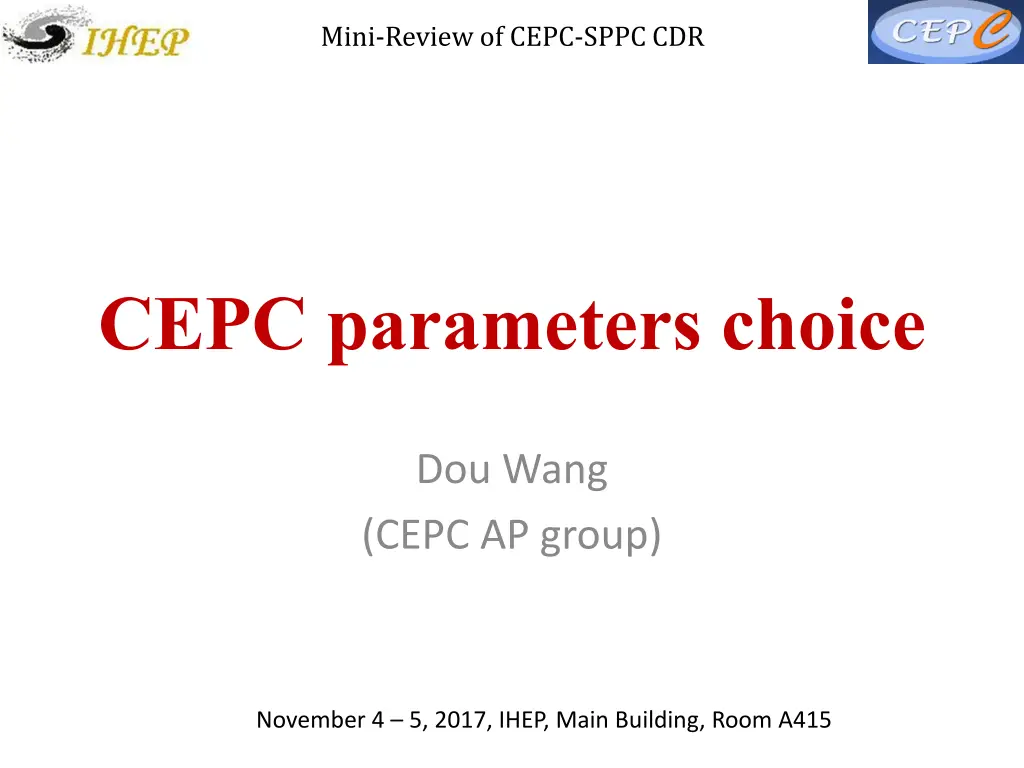 IHEP

Mini-Review of CEPC-SPPC CDR

CEPC

CEPC parameters choice

Dou Wang
(CEPC AP group)

November 4 – 5, 2017, IHEP, Main Building, Room A415